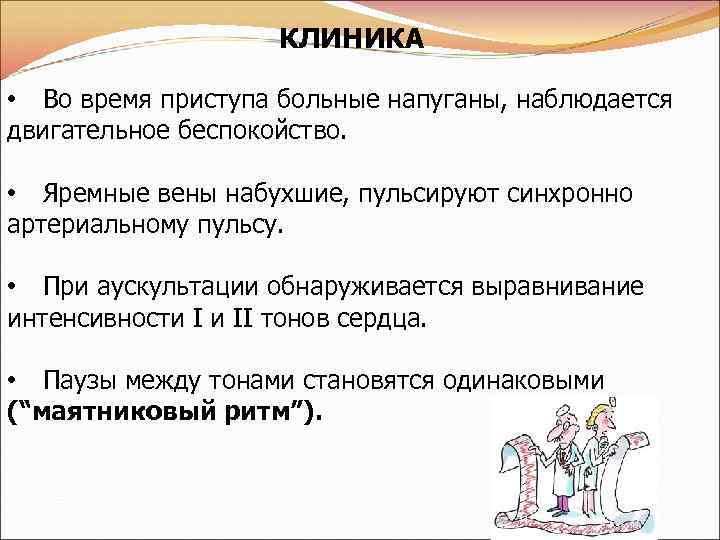 КЛИНИКА

• Во время приступа больные напуганы, наблюдается двигательное беспокойство.

• Яремные вены набухшие, пульсируют синхронно артериальному пульсу.

• При аускультации обнаруживается выравнивание интенсивности I и II тонов сердца.

• Паузы между тонами становятся одинаковыми (“маятниковый ритм”).